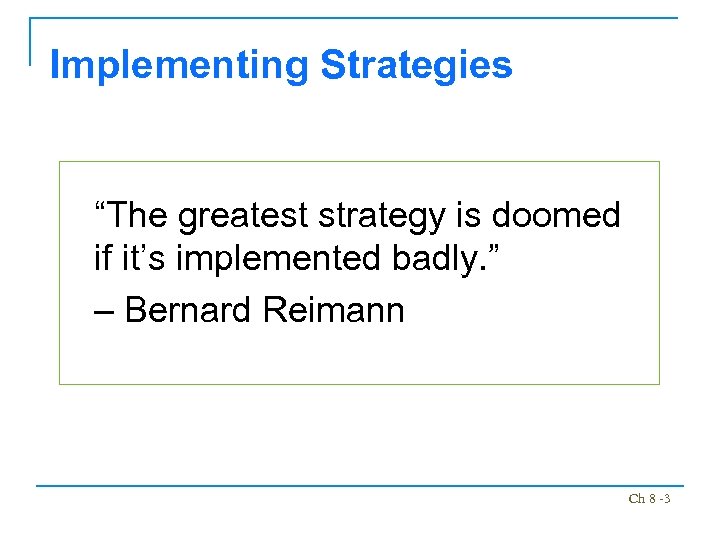 Implementing Strategies

“The greatest strategy is doomed if it’s implemented badly.”

– Bernard Reimann

Ch 8 -3